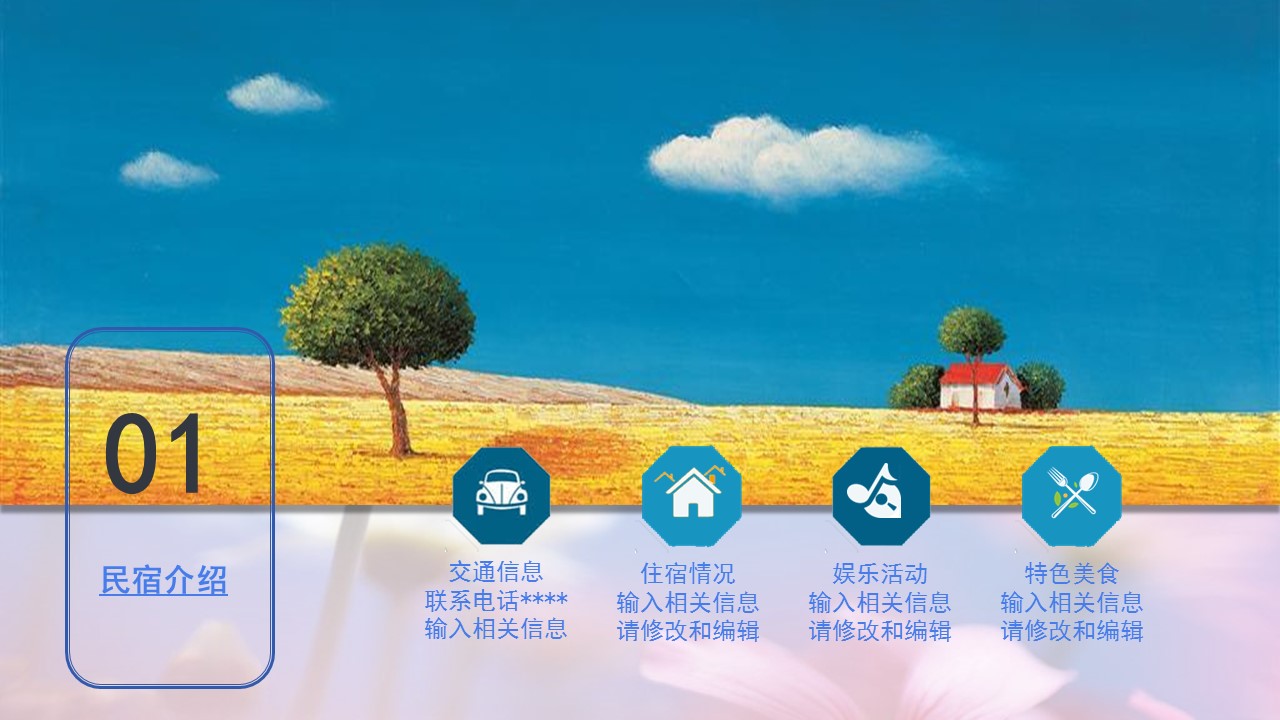 01

民宿介绍

交通信息
联系电话****
输入相关信息

住宿情况
输入相关信息
请修改和编辑

娱乐活动
输入相关信息
请修改和编辑

特色美食
输入相关信息
请修改和编辑